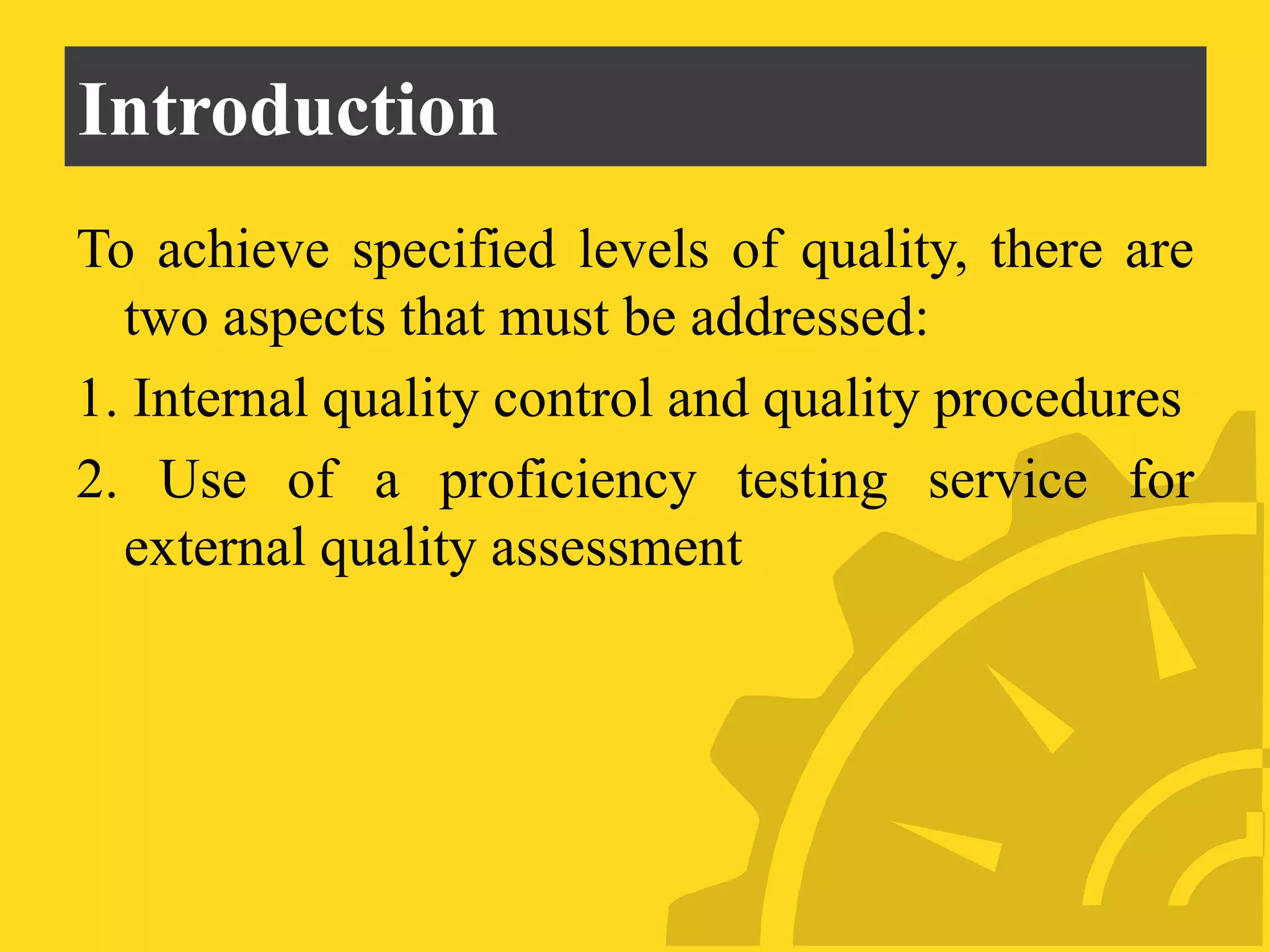 Introduction

To achieve specified levels of quality, there are two aspects that must be addressed:

1. Internal quality control and quality procedures

2. Use of a proficiency testing service for external quality assessment